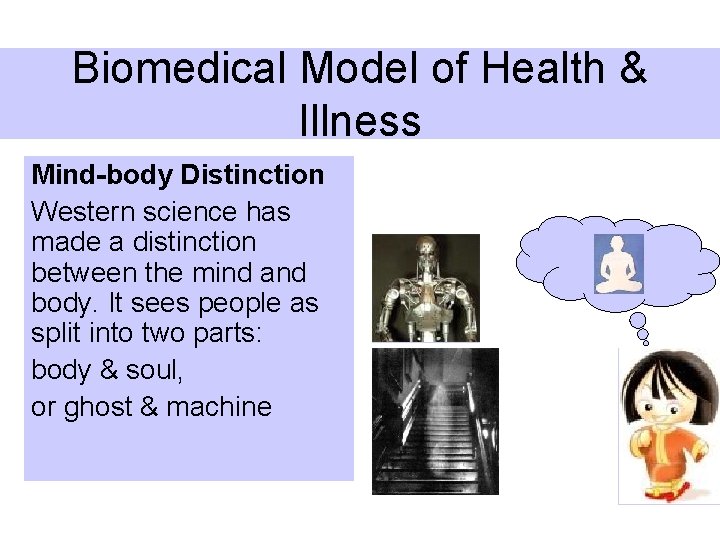 Biomedical Model of Health & Illness

Mind-body Distinction

Western science has made a distinction between the mind and body. It sees people as split into two parts:

body & soul,

or ghost & machine